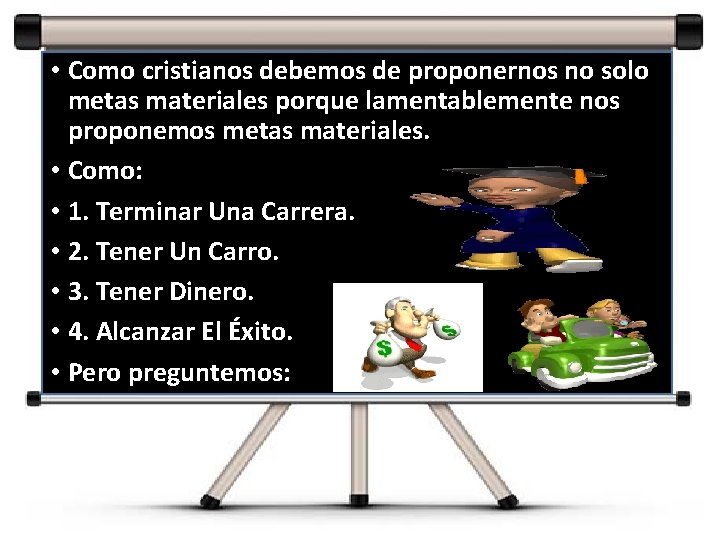 • Como cristianos debemos de proponernos no solo metas materiales porque lamentablemente nos proponemos metas materiales.
• Como:
• 1. Terminar Una Carrera.
• 2. Tener Un Carro.
• 3. Tener Dinero.
• 4. Alcanzar El Éxito.
• Pero preguntemos:

$

$